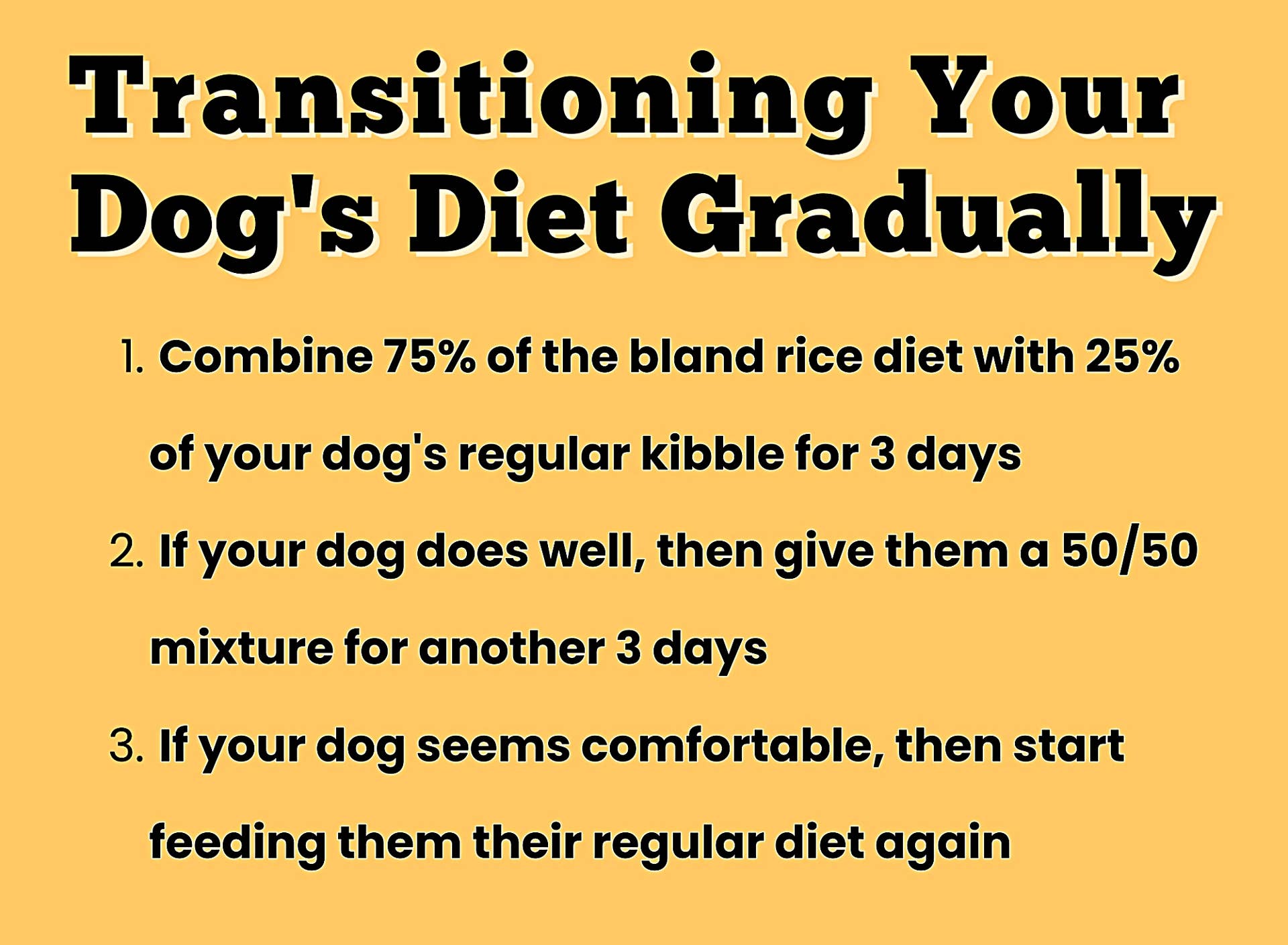 Transitioning Your Dog's Diet Gradually

1. Combine 75% of the bland rice diet with 25% of your dog's regular kibble for 3 days

2. If your dog does well, then give them a 50/50 mixture for another 3 days

3. If your dog seems comfortable, then start feeding them their regular diet again